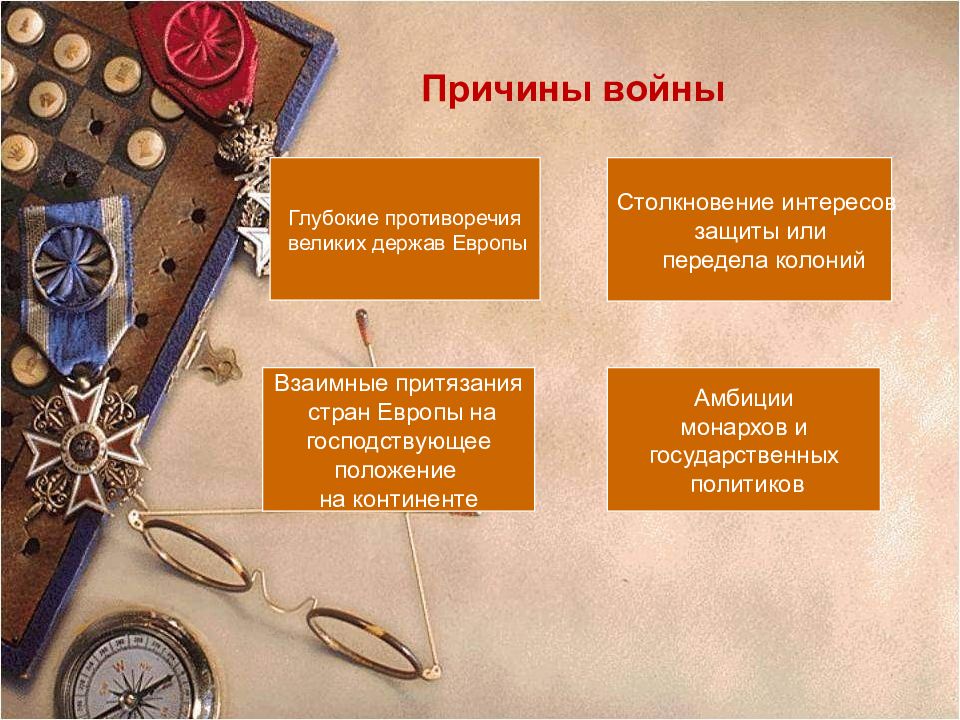 Причины войны

Глубокие противоречия великих держав Европы

Столкновение интересов защиты или передела колоний

Взаимные притязания стран Европы на господствующее положение на континенте

Амбиции монархов и государственных политиков